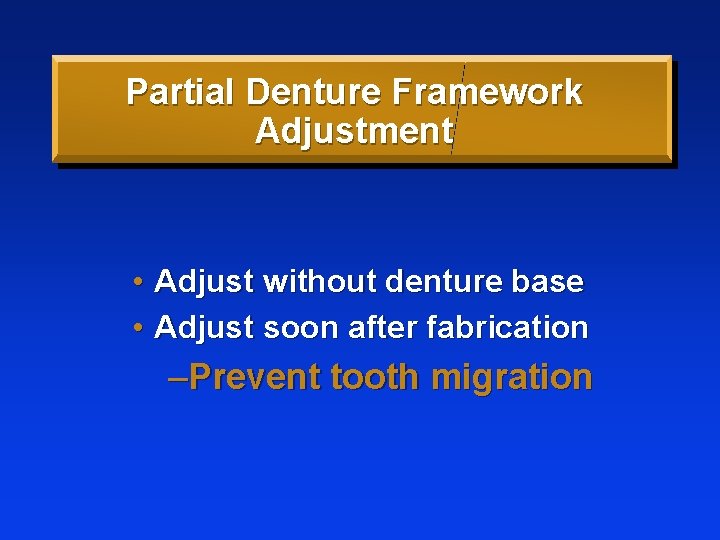 Partial Denture Framework Adjustment

• Adjust without denture base
• Adjust soon after fabrication
–Prevent tooth migration